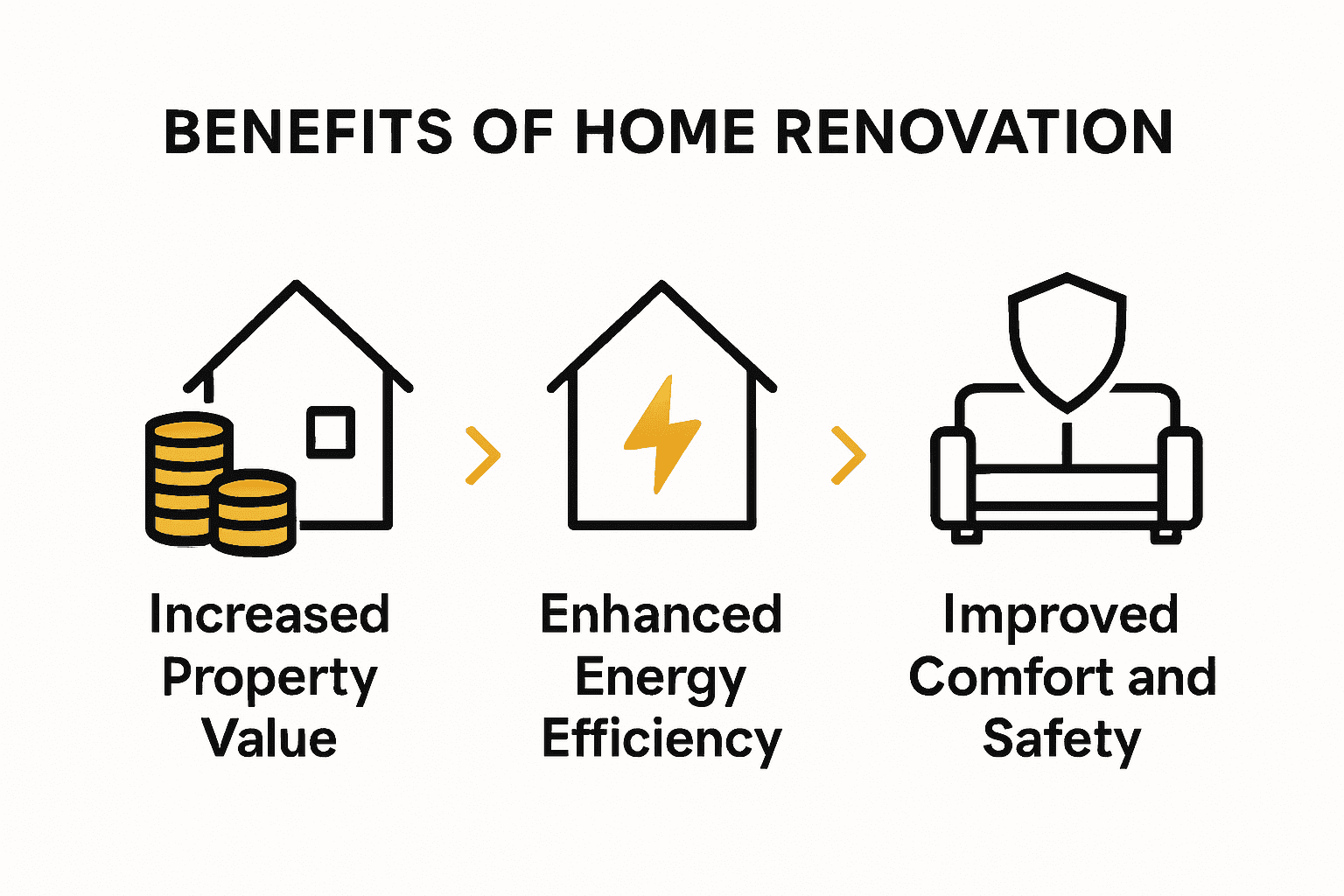 BENEFITS OF HOME RENOVATION

Increased Property Value

Enhanced Energy Efficiency

Improved Comfort and Safety